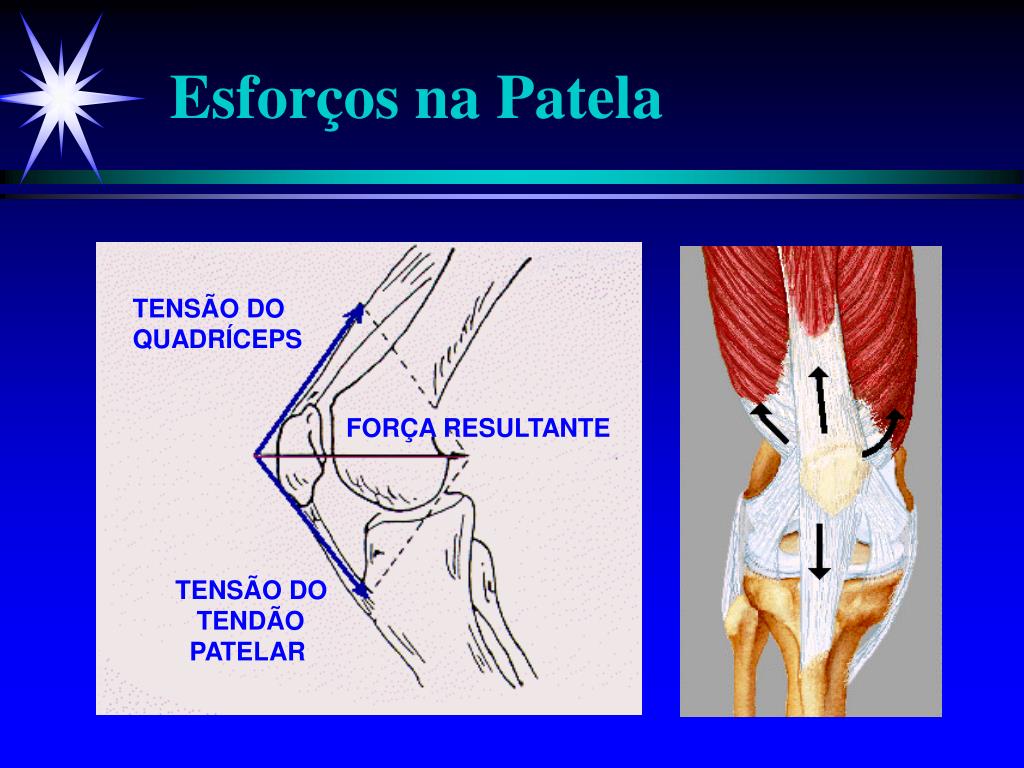 Esforços na Patela

TENSÃO DO QUADRÍCEPS

FORÇA RESULTANTE

TENSÃO DO TENDÃO PATELAR